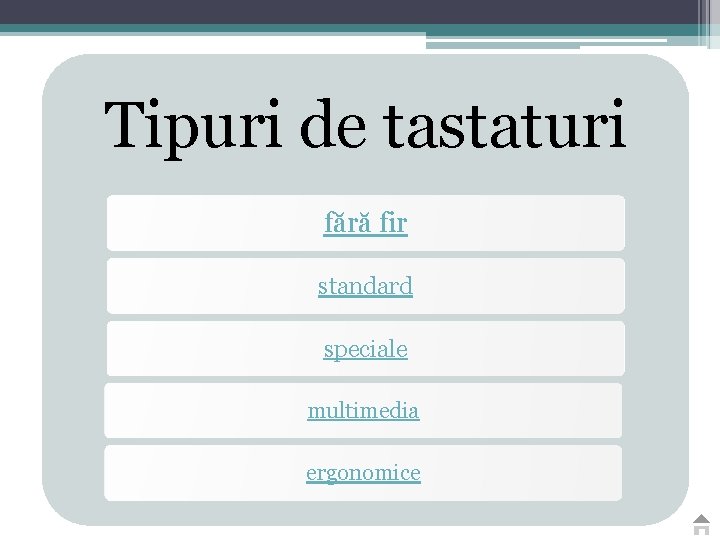 Tipuri de tastaturi

fără fir

standard

speciale

multimedia

ergonomice